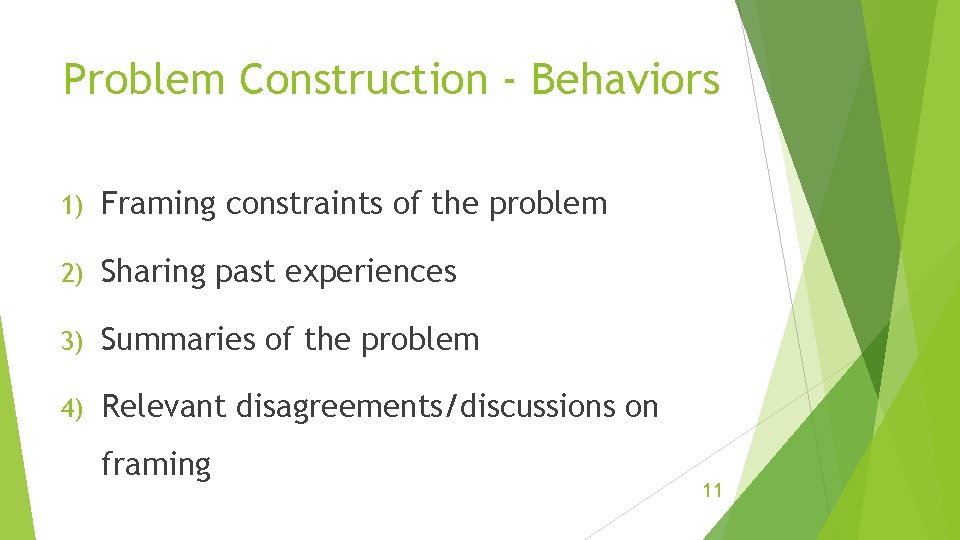 Problem Construction - Behaviors

1) Framing constraints of the problem

2) Sharing past experiences

3) Summaries of the problem

4) Relevant disagreements/discussions on framing

11